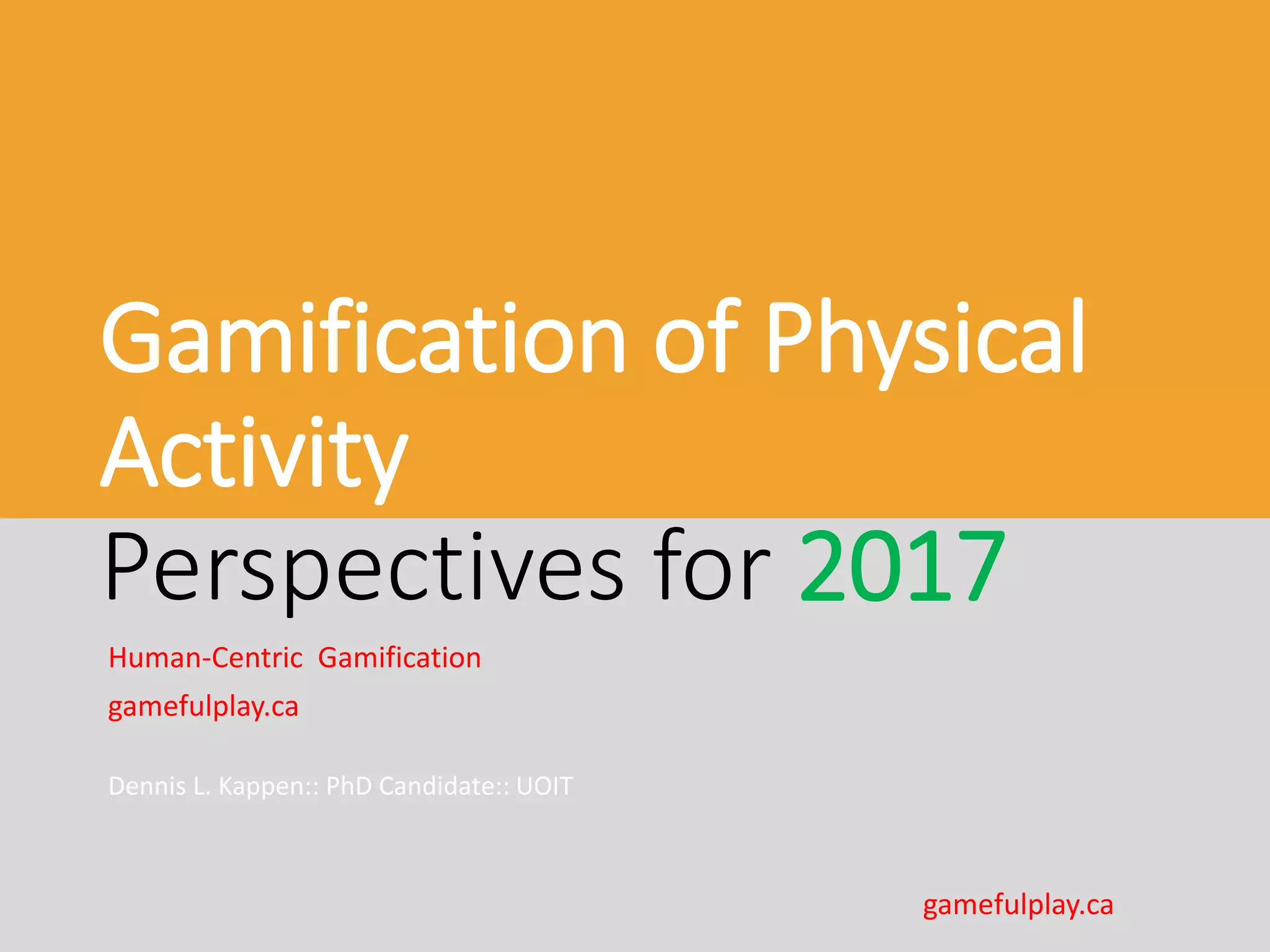 Gamification of Physical Activity

Perspectives for 2017

Human-Centric Gamification

gamefulplay.ca

Dennis L. Kappen:: PhD Candidate:: UOIT

gamefulplay.ca